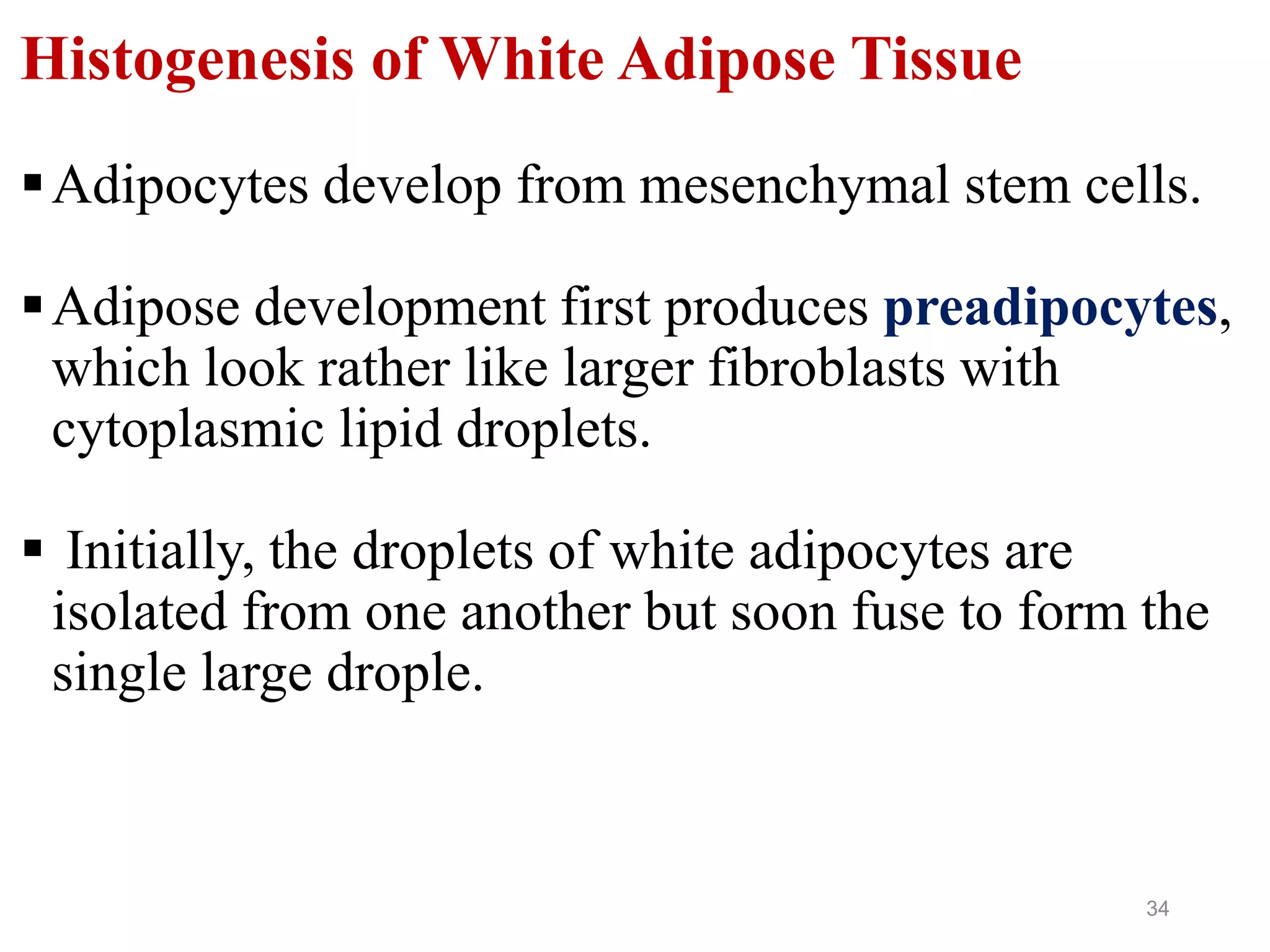 Histogenesis of White Adipose Tissue

▪ Adipocytes develop from mesenchymal stem cells.

▪ Adipose development first produces preadipocytes, which look rather like larger fibroblasts with cytoplasmic lipid droplets.

▪ Initially, the droplets of white adipocytes are isolated from one another but soon fuse to form the single large drople.

34